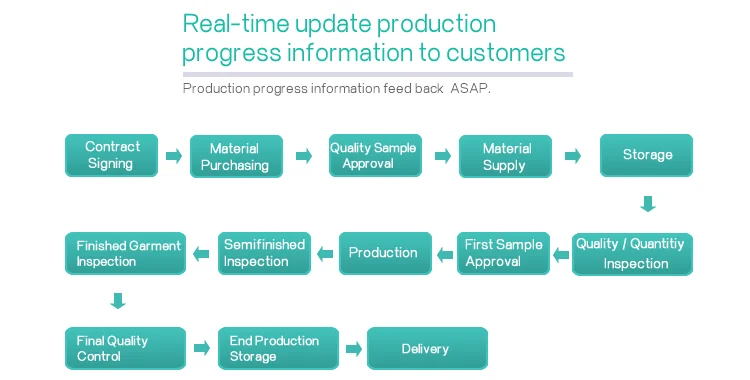 Real-time update production progress information to customers

Production progress information feed back ASAP.

Contract Signing

Material Purchasing

Quality Sample Approval

Material Supply

Storage

Quality / Quantitiy Inspection

First Sample Approval

Production

Semifinished Inspection

Finished Garment Inspection

Final Quality Control

End Production Storage

Delivery